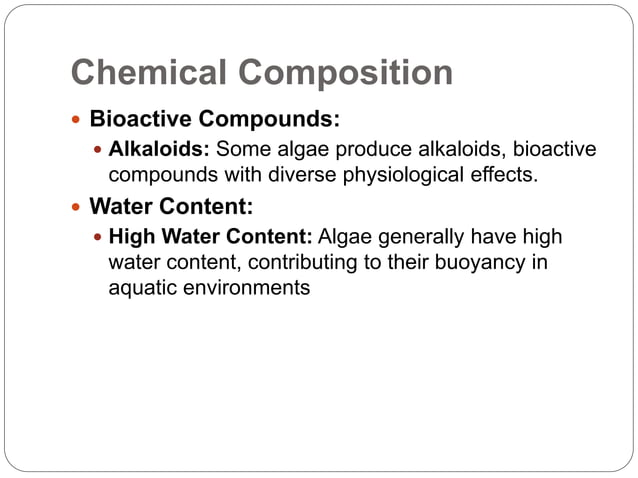 Chemical Composition

- Bioactive Compounds:
  - Alkaloids: Some algae produce alkaloids, bioactive compounds with diverse physiological effects.
- Water Content:
  - High Water Content: Algae generally have high water content, contributing to their buoyancy in aquatic environments